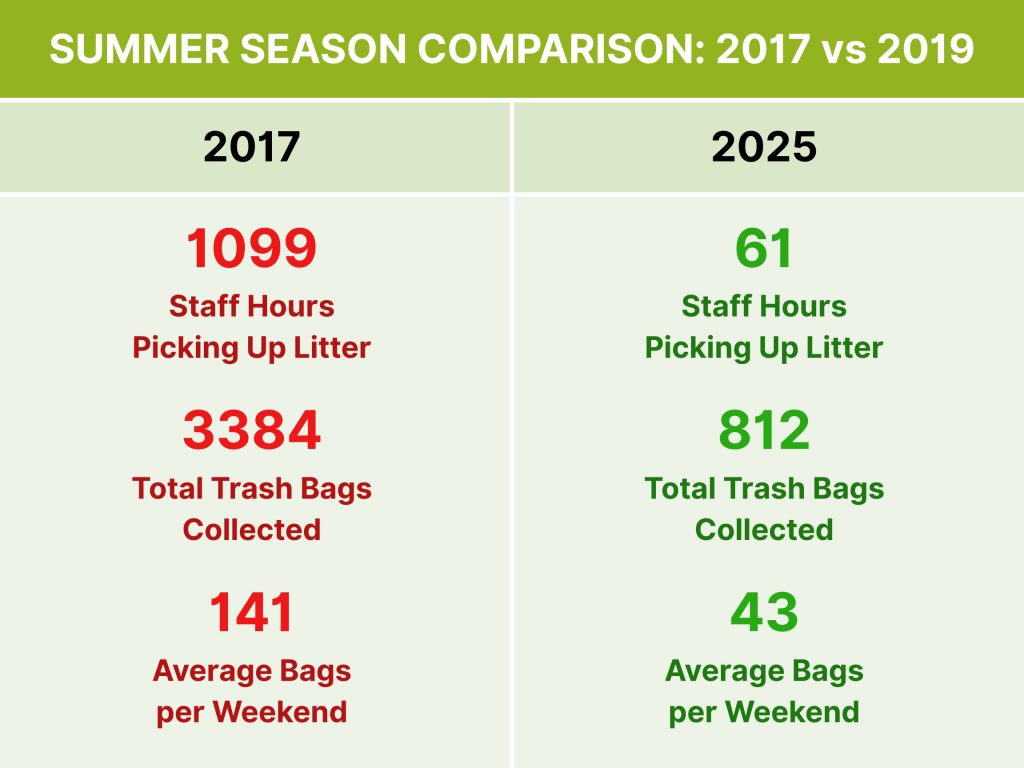 SUMMER SEASON COMPARISON: 2017 vs 2019

| 2017 | 2025 |
|---|---|
| 1099 Staff Hours Picking Up Litter | 61 Staff Hours Picking Up Litter |
| 3384 Total Trash Bags Collected | 812 Total Trash Bags Collected |
| 141 Average Bags per Weekend | 43 Average Bags per Weekend |